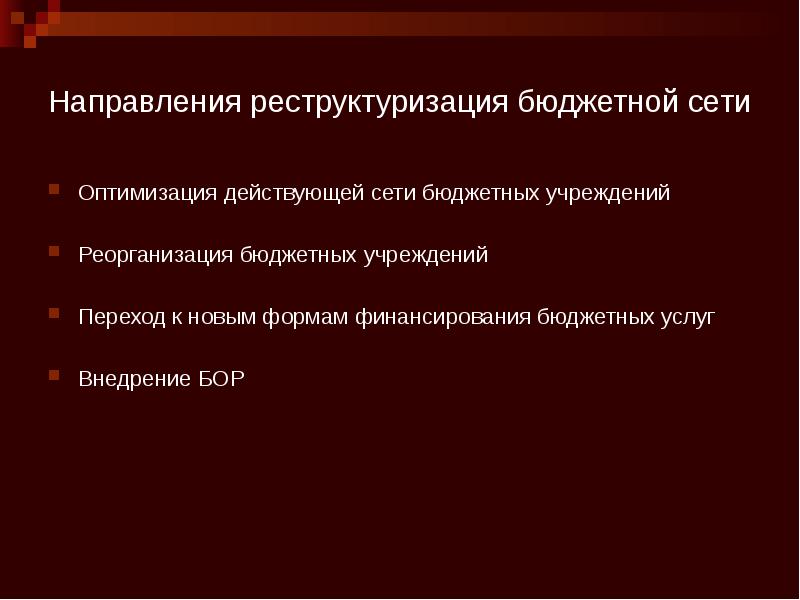 Направления реструктуризация бюджетной сети

Оптимизация действующей сети бюджетных учреждений

Реорганизация бюджетных учреждений

Переход к новым формам финансирования бюджетных услуг

Внедрение БОР